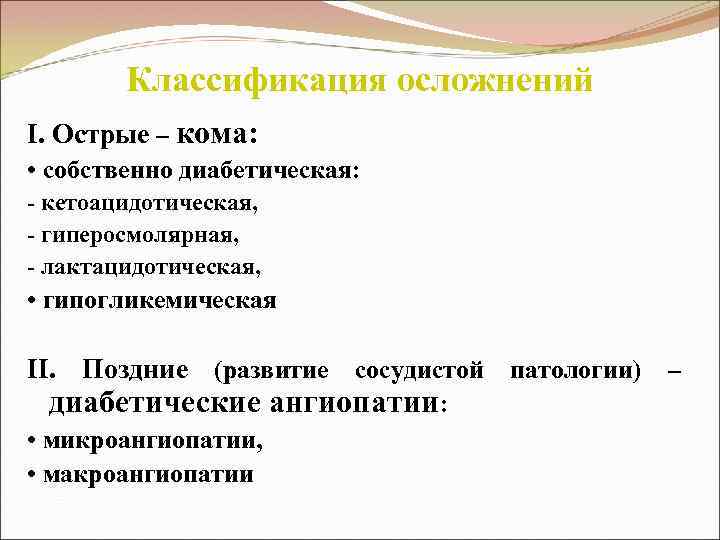 Классификация осложнений

I. Острые – кома:

• собственно диабетическая:

- кетоацидотическая,

- гиперосмолярная,

- лактацидотическая,

• гипогликемическая

II. Поздние (развитие сосудистой патологии) – диабетические ангиопатии:

• микроангиопатии,

• макроангиопатии